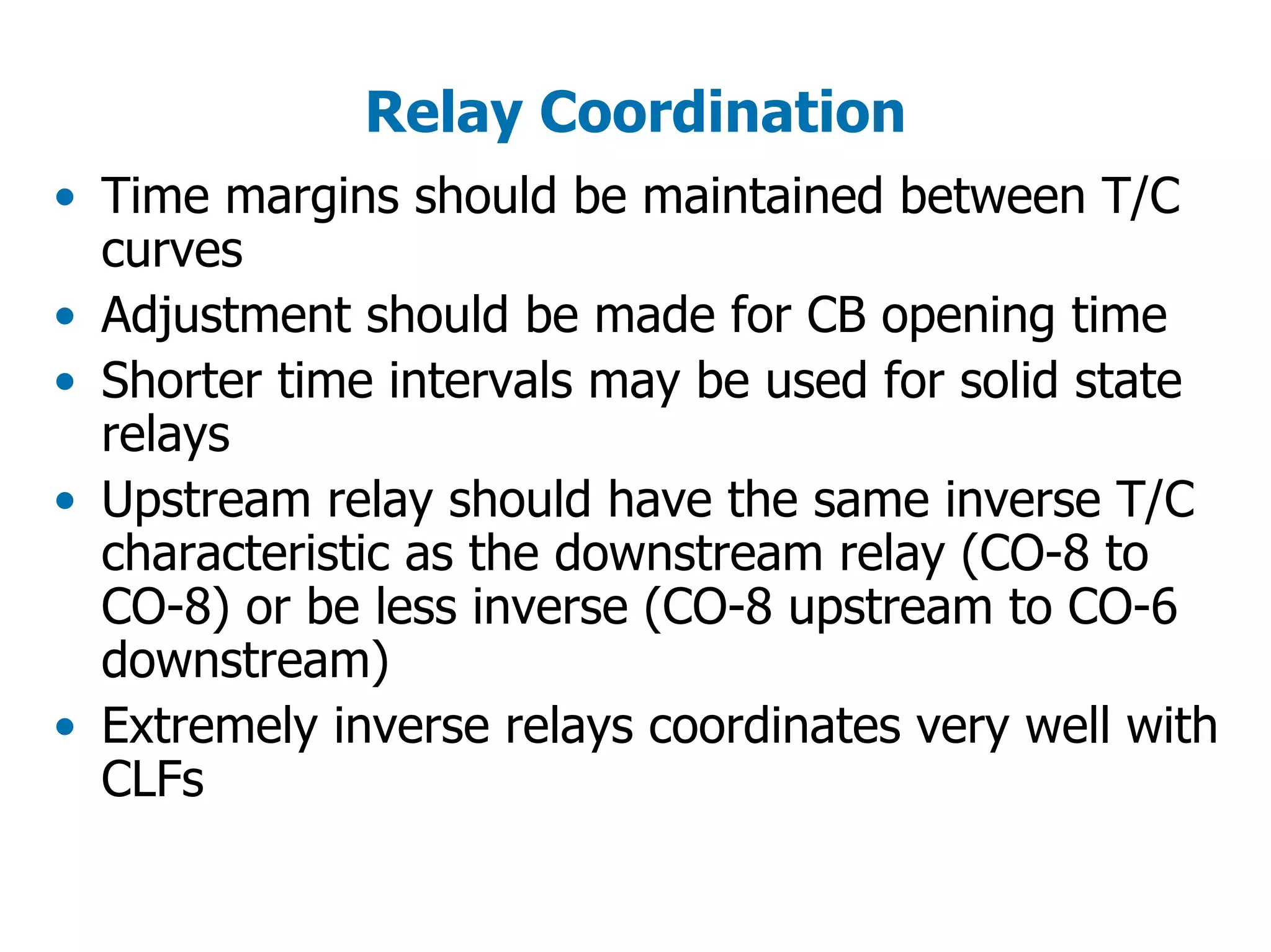 Relay Coordination

• Time margins should be maintained between T/C curves
• Adjustment should be made for CB opening time
• Shorter time intervals may be used for solid state relays
• Upstream relay should have the same inverse T/C characteristic as the downstream relay (CO-8 to CO-8) or be less inverse (CO-8 upstream to CO-6 downstream)
• Extremely inverse relays coordinates very well with CLFs